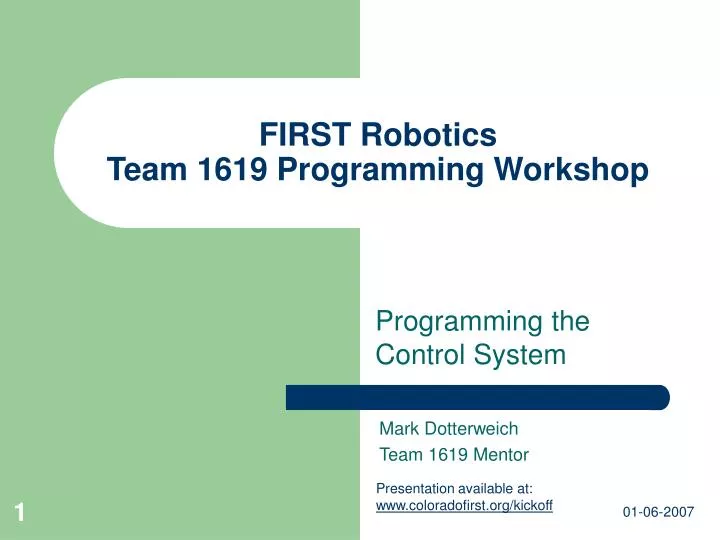 FIRST Robotics
Team 1619 Programming Workshop

Programming the Control System

Mark Dotterweich
Team 1619 Mentor

Presentation available at:
www.coloradofirst.org/kickoff

1

01-06-2007